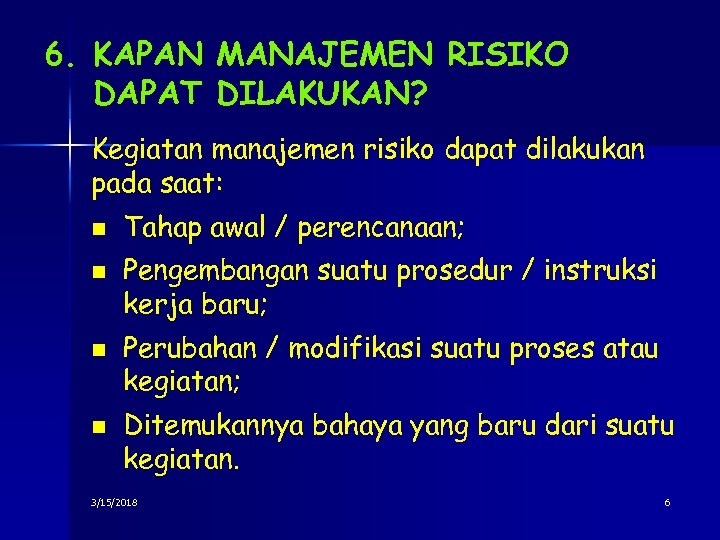 6. KAPAN MANAJEMEN RISIKO DAPAT DILAKUKAN?

Kegiatan manajemen risiko dapat dilakukan pada saat:

- Tahap awal / perencanaan;
- Pengembangan suatu prosedur / instruksi kerja baru;
- Perubahan / modifikasi suatu proses atau kegiatan;
- Ditemukannya bahaya yang baru dari suatu kegiatan.

3/15/2018

6